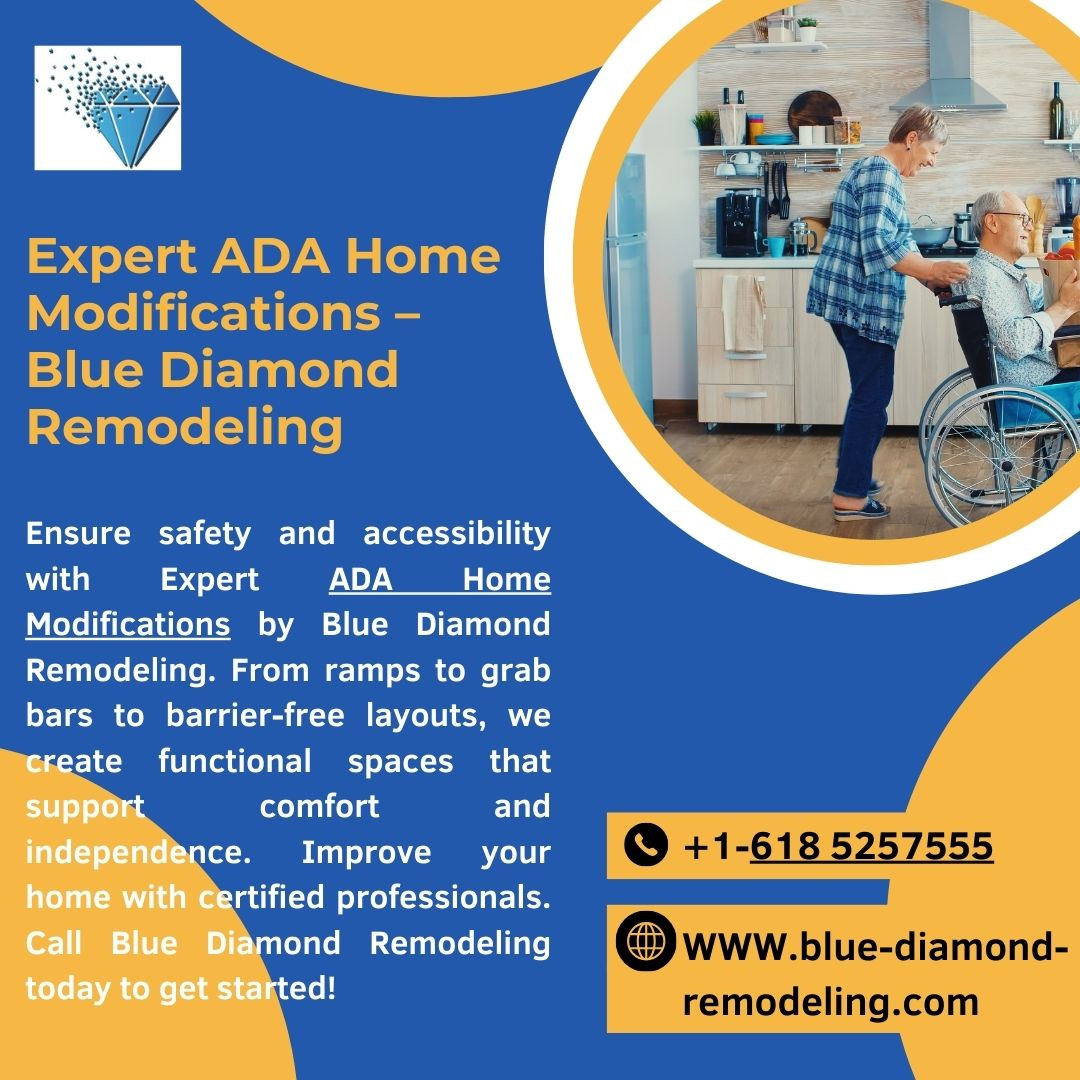 Expert ADA Home Modifications – Blue Diamond Remodeling

Ensure safety and accessibility with Expert ADA Home Modifications by Blue Diamond Remodeling. From ramps to grab bars to barrier-free layouts, we create functional spaces that support comfort and independence. Improve your home with certified professionals. Call Blue Diamond Remodeling today to get started!

+1-618 5257555

WWW.blue-diamond-remodeling.com